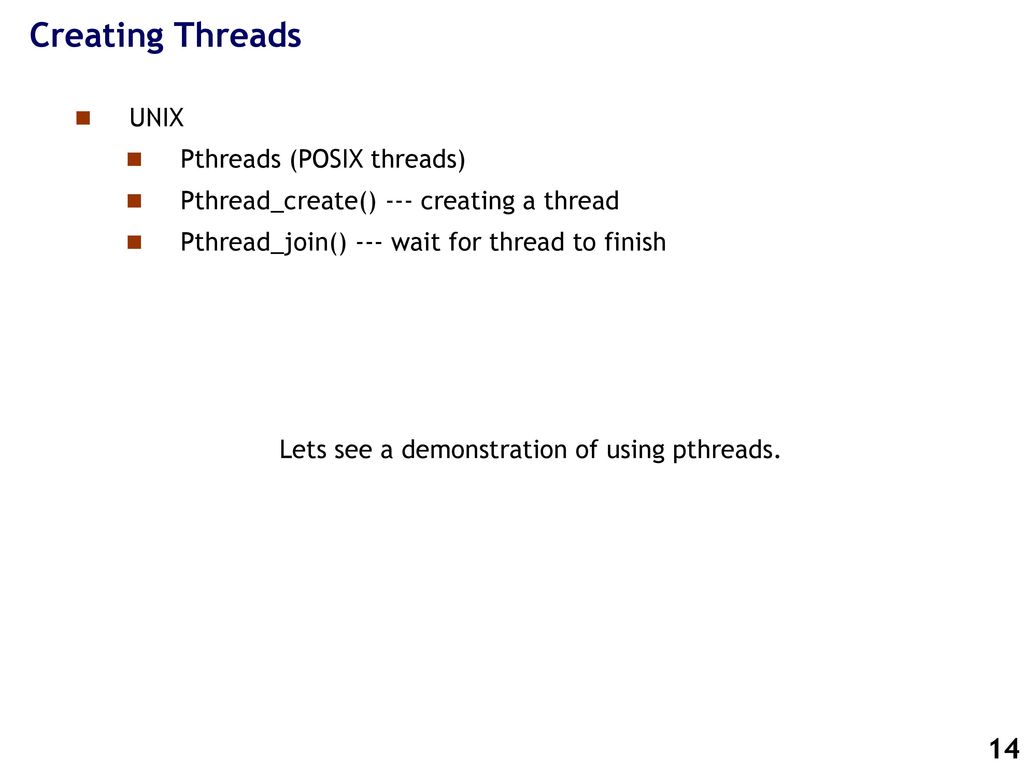 Creating Threads

UNIX

Pthreads (POSIX threads)

Pthread_create() --- creating a thread

Pthread_join() --- wait for thread to finish

Lets see a demonstration of using pthreads.

14